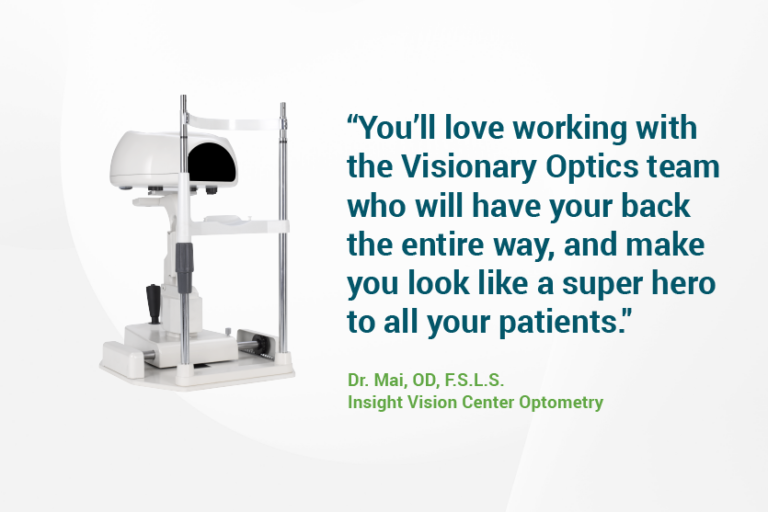 “You’ll love working with the Visionary Optics team who will have your back the entire way, and make you look like a super hero to all your patients.”

Dr. Mai, OD, F.S.L.S.
Insight Vision Center Optometry